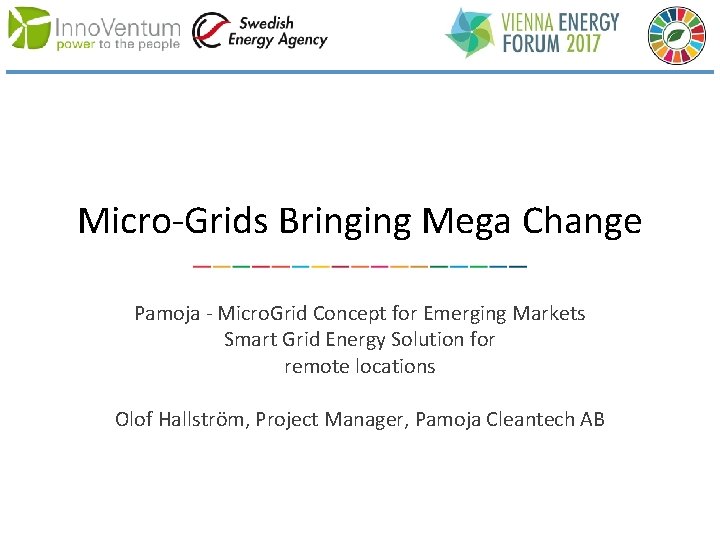 InnoVentum
power to the people

Swedish Energy Agency

VIENNA ENERGY FORUM 2017

Micro-Grids Bringing Mega Change

Pamoja - MicroGrid Concept for Emerging Markets
Smart Grid Energy Solution for remote locations

Olof Hallström, Project Manager, Pamoja Cleantech AB